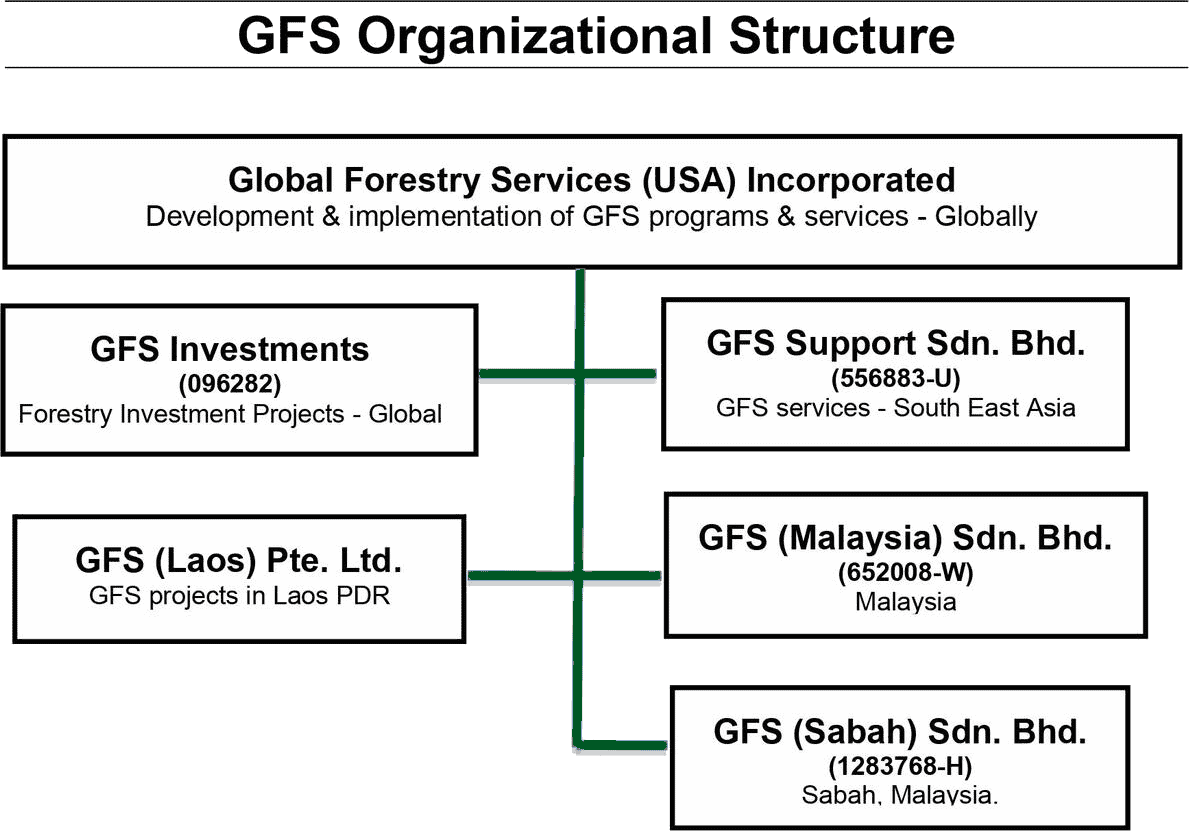 GFS Organizational Structure

Global Forestry Services (USA) Incorporated
Development & implementation of GFS programs & services - Globally

GFS Investments
(096282)
Forestry Investment Projects - Global

GFS Support Sdn. Bhd.
(556883-U)
GFS services - South East Asia

GFS (Laos) Pte. Ltd.
GFS projects in Laos PDR

GFS (Malaysia) Sdn. Bhd.
(652008-W)
Malaysia

GFS (Sabah) Sdn. Bhd.
(1283768-H)
Sabah, Malaysia.